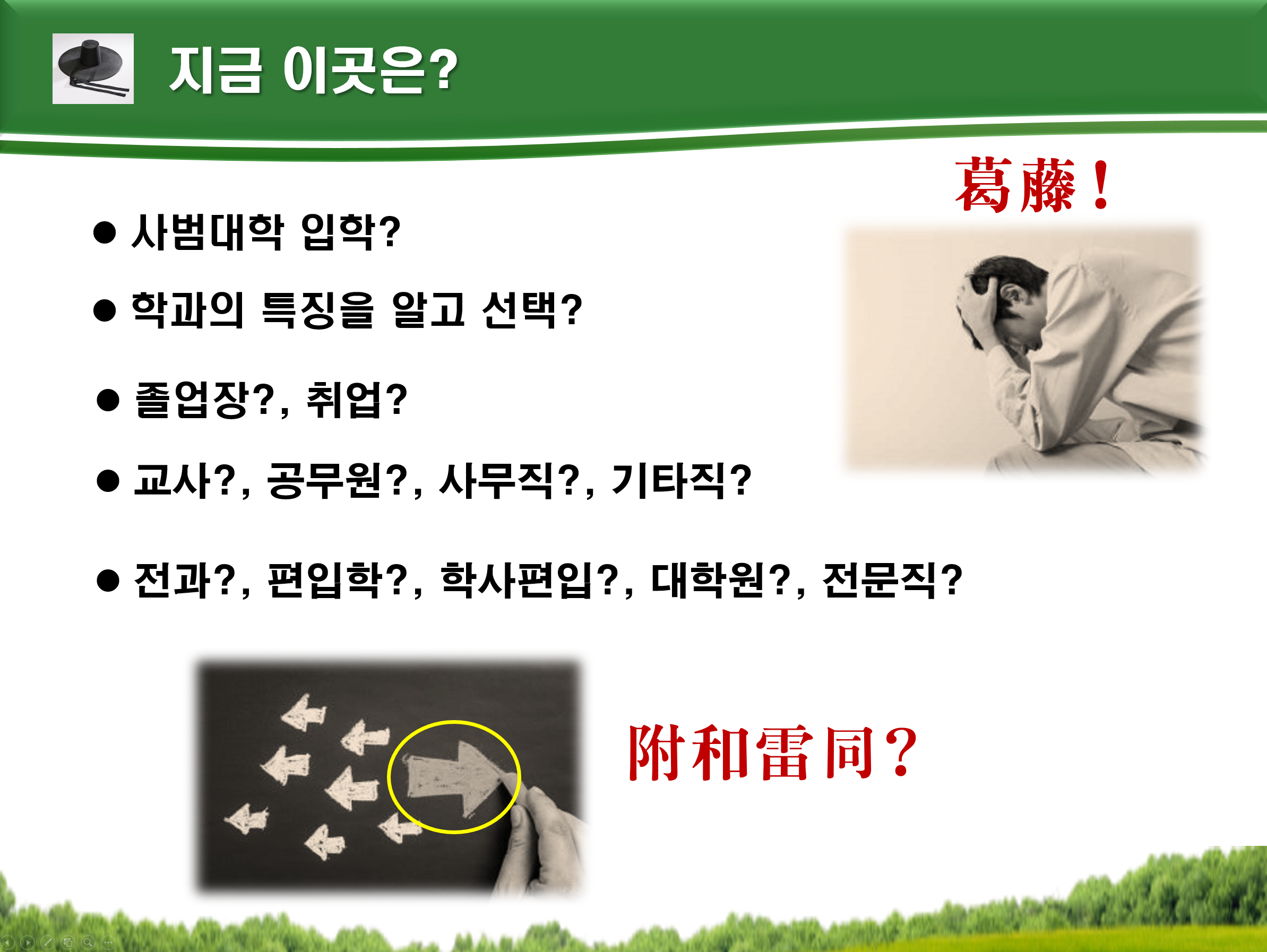 지금 이곳은?

葛藤!

● 사범대학 입학?

● 학과의 특징을 알고 선택?

● 졸업장?, 취업?

● 교사?, 공무원?, 사무직?, 기타직?

● 전과?, 편입학?, 학사편입?, 대학원?, 전문직?

附和雷同?